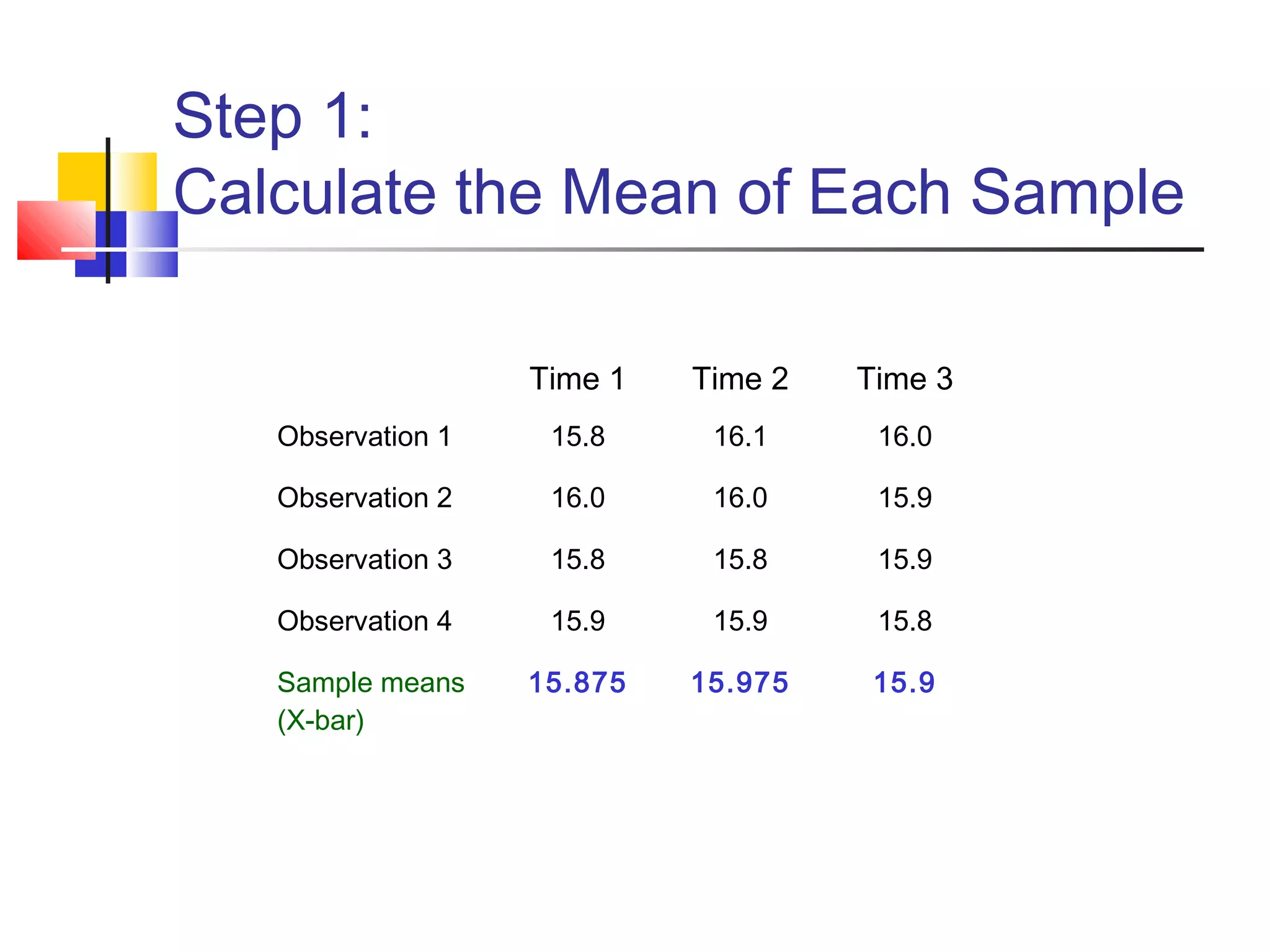 Step 1:
Calculate the Mean of Each Sample

| | Time 1 | Time 2 | Time 3 |
|---|---|---|---|
| Observation 1 | 15.8 | 16.1 | 16.0 |
| Observation 2 | 16.0 | 16.0 | 15.9 |
| Observation 3 | 15.8 | 15.8 | 15.9 |
| Observation 4 | 15.9 | 15.9 | 15.8 |
| Sample means (X-bar) | 15.875 | 15.975 | 15.9 |